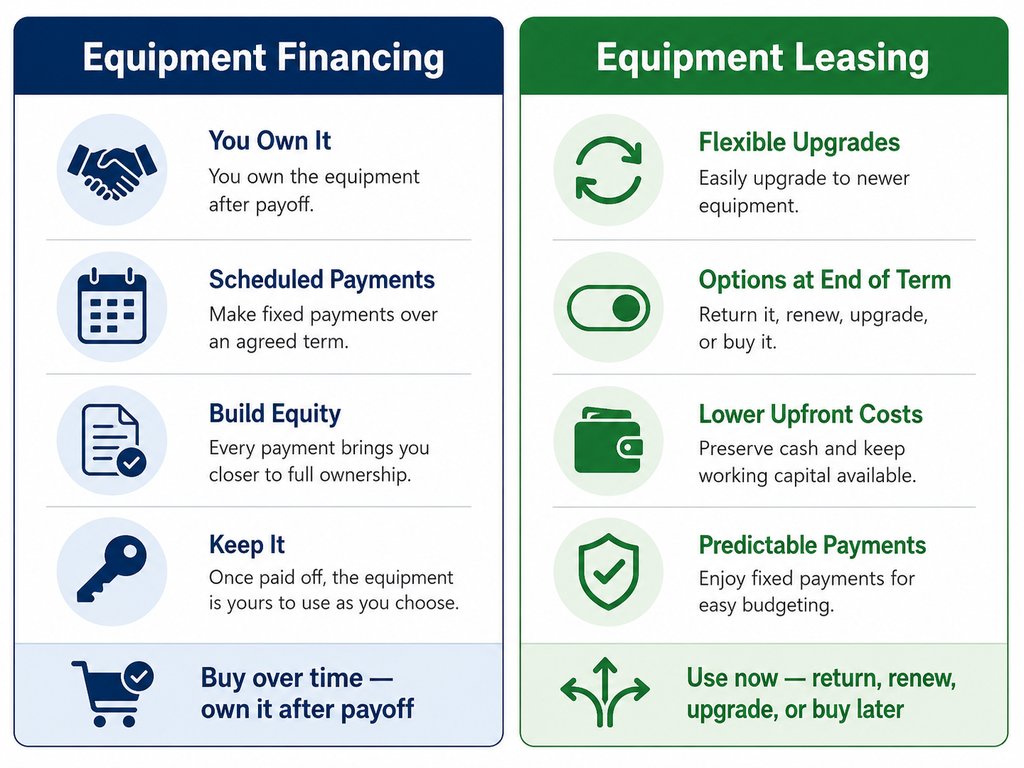 Equipment Financing

You Own It
You own the equipment after payoff.

Scheduled Payments
Make fixed payments over an agreed term.

Build Equity
Every payment brings you closer to full ownership.

Keep It
Once paid off, the equipment is yours to use as you choose.

Buy over time — own it after payoff

Equipment Leasing

Flexible Upgrades
Easily upgrade to newer equipment.

Options at End of Term
Return it, renew, upgrade, or buy it.

Lower Upfront Costs
Preserve cash and keep working capital available.

Predictable Payments
Enjoy fixed payments for easy budgeting.

Use now — return, renew, upgrade, or buy later